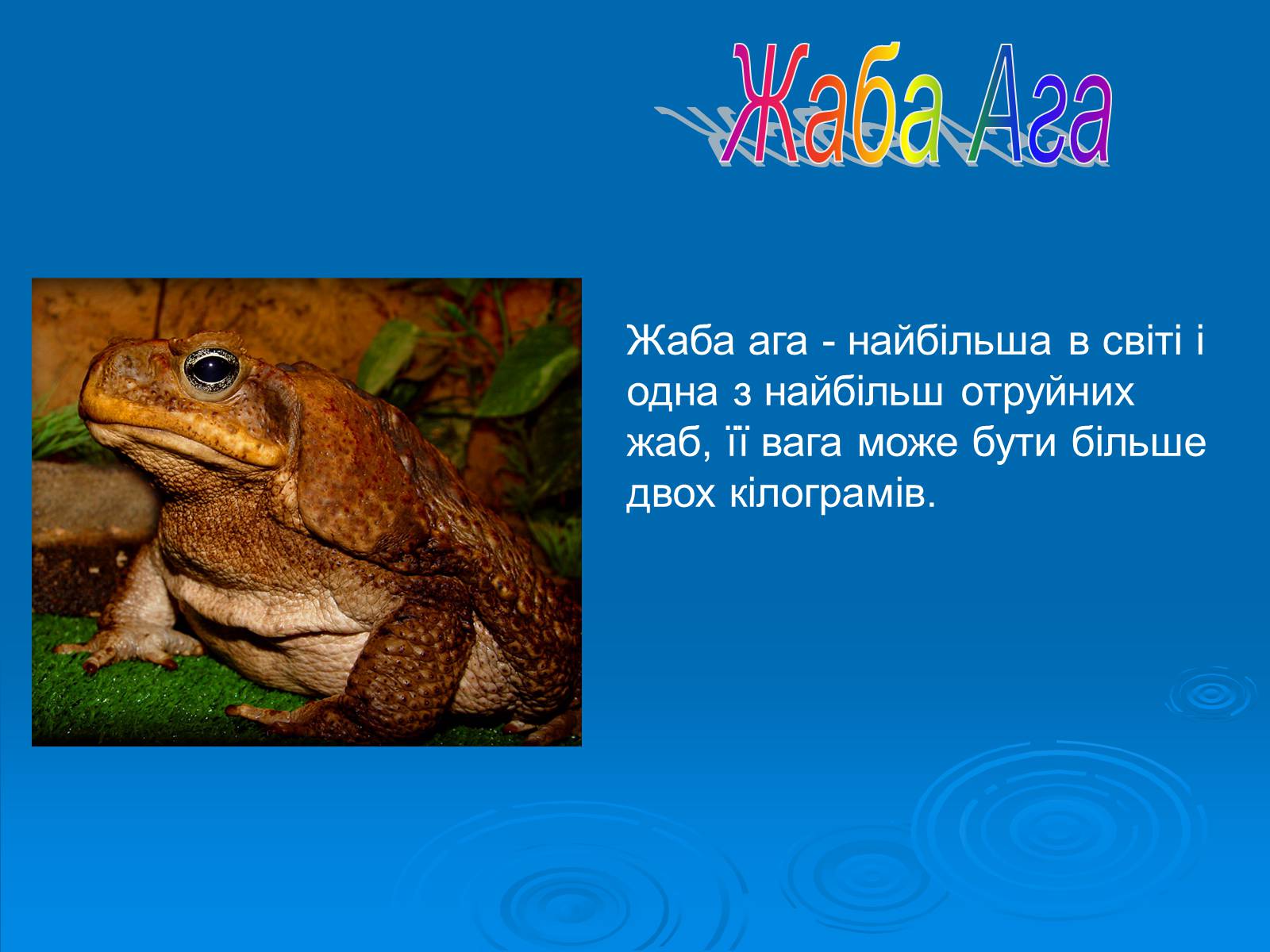 Жаба Ага

Жаба ага - найбільша в світі і одна з найбільш отруйних жаб, її вага може бути більше двох кілограмів.